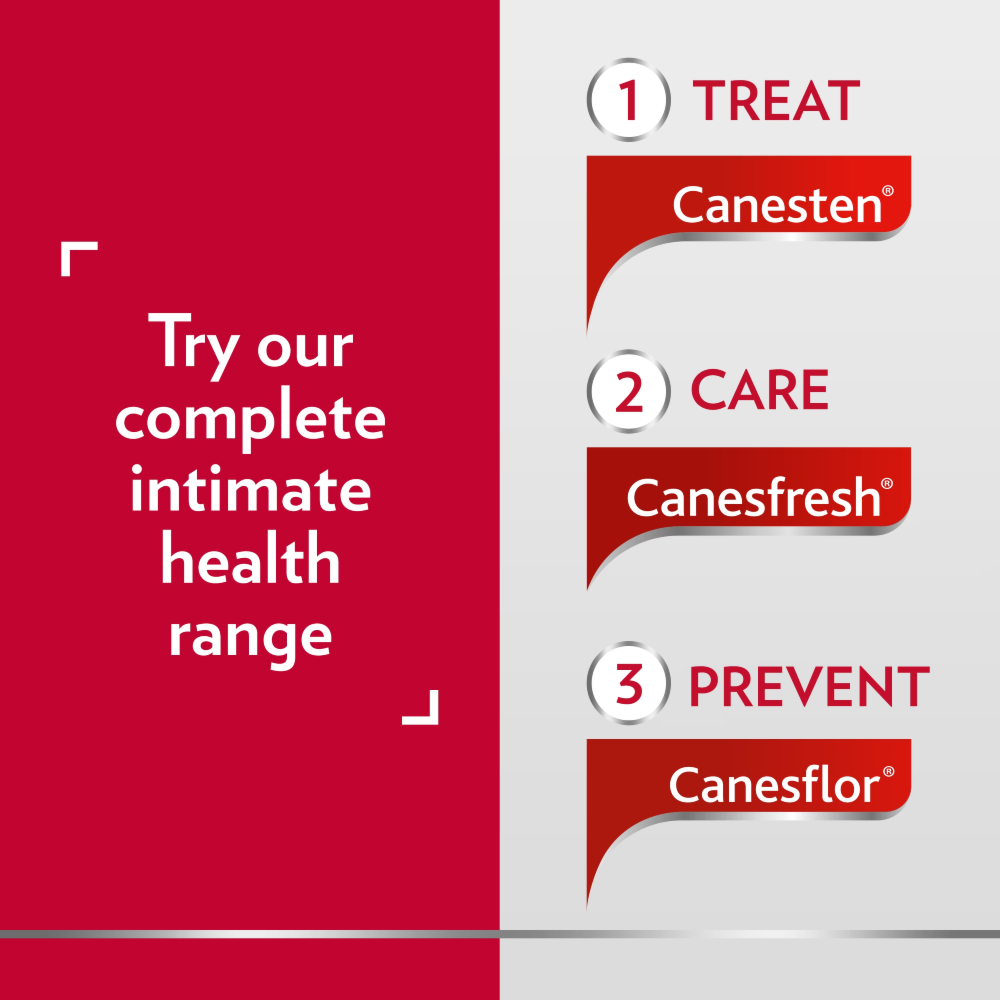 Try our complete intimate health range

1 TREAT

Canesten®

2 CARE

Canesfresh®

3 PREVENT

Canesflor®